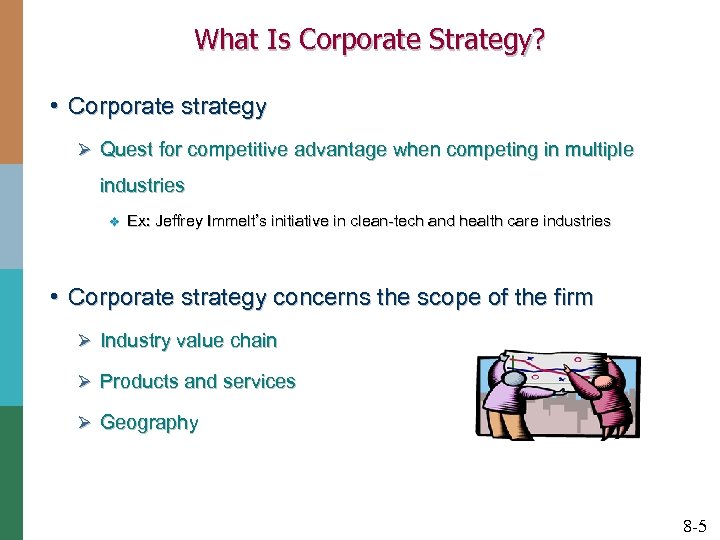 What Is Corporate Strategy?

• Corporate strategy

➢ Quest for competitive advantage when competing in multiple industries

❖ Ex: Jeffrey Immelt's initiative in clean-tech and health care industries

• Corporate strategy concerns the scope of the firm

➢ Industry value chain

➢ Products and services

➢ Geography

8-5